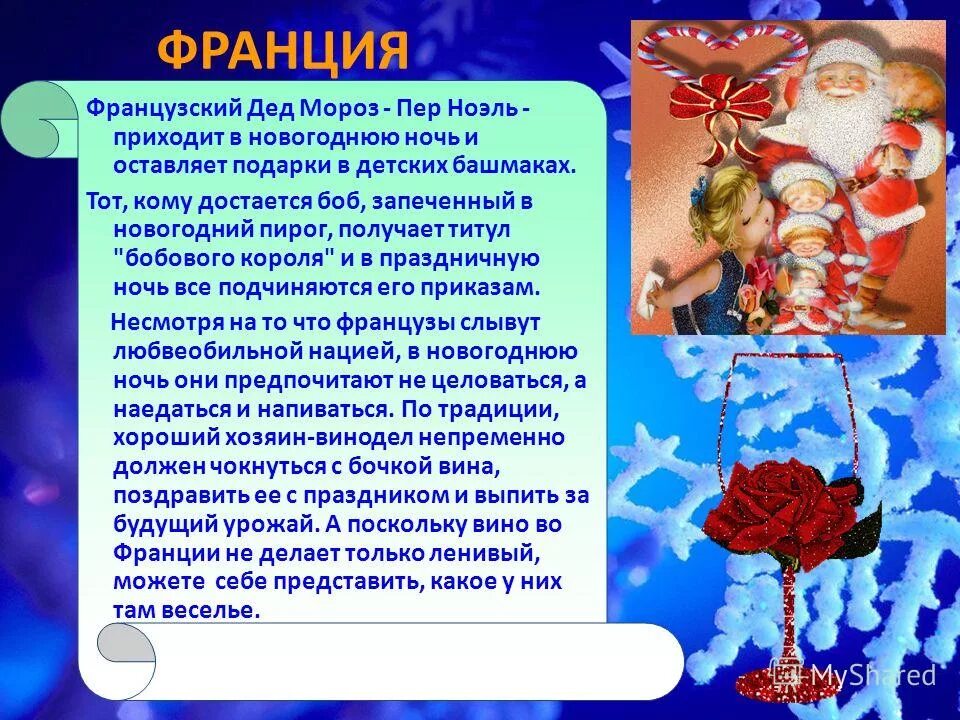 ФРАНЦИЯ

Французский Дед Мороз - Пер Ноэль - приходит в новогоднюю ночь и оставляет подарки в детских башмаках.

Тот, кому достается боб, запеченный в новогодний пирог, получает титул "бобового короля" и в праздничную ночь все подчиняются его приказам.

Несмотря на то что французы слывут любвеобильной нацией, в новогоднюю ночь они предпочитают не целоваться, а наедаться и напиваться. По традиции, хороший хозяин-винодел непременно должен чокнуться с бочкой вина, поздравить ее с праздником и выпить за будущий урожай. А поскольку вино во Франции не делает только ленивый, можете себе представить, какое у них там веселье.

MyShared